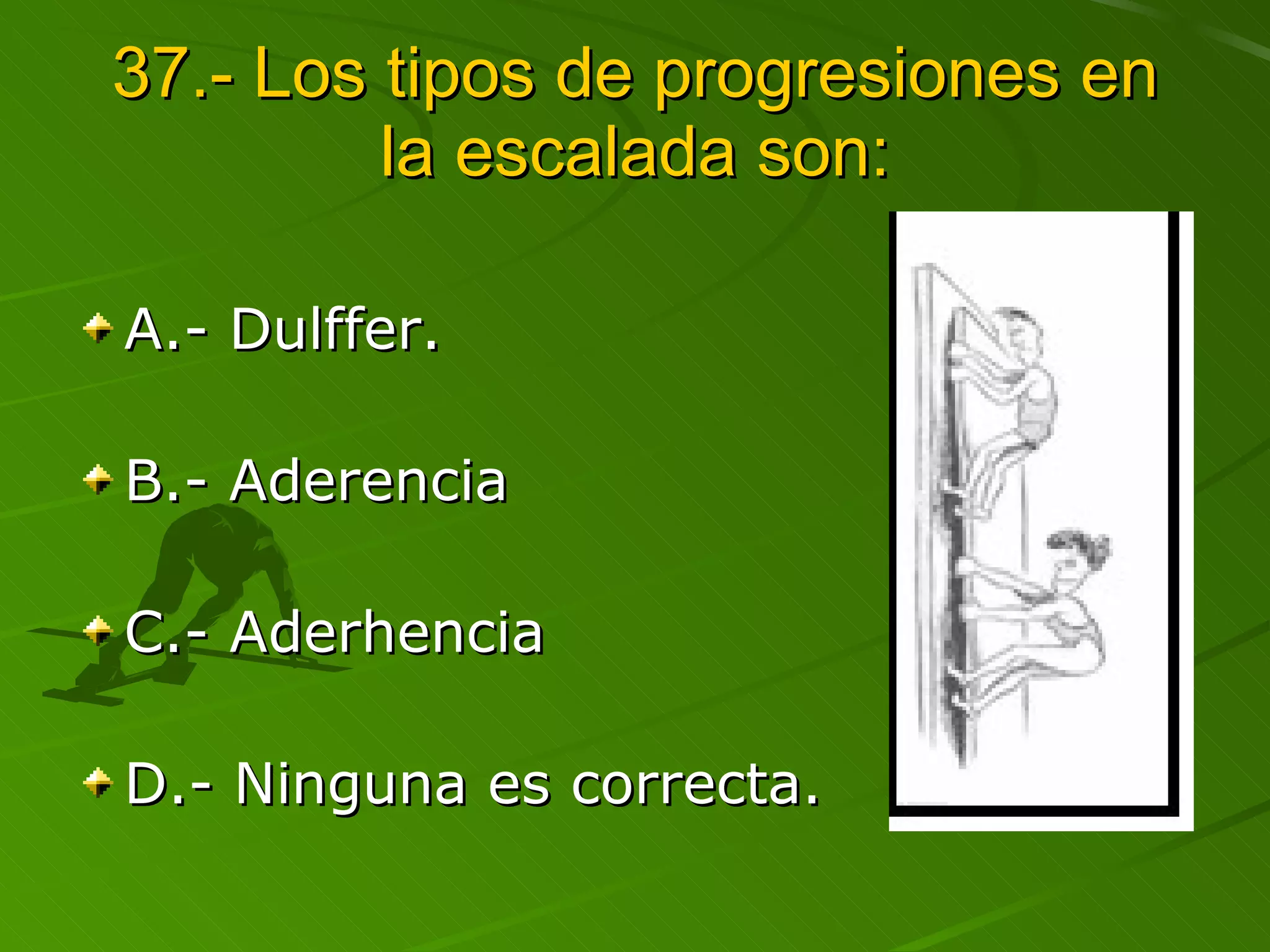 37.- Los tipos de progresiones en la escalada son:

A.- Dulffer.

B.- Aderencia

C.- Aderhencia

D.- Ninguna es correcta.